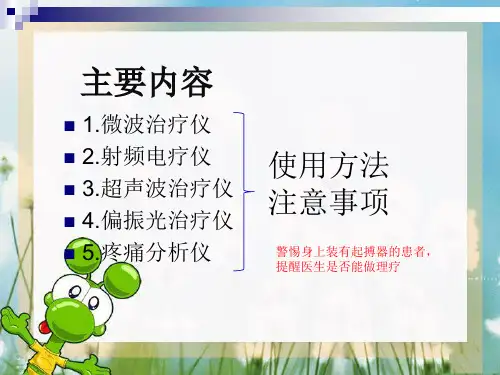 主要内容

1.微波治疗仪
2.射频电疗仪
3.超声波治疗仪
4.偏振光治疗仪
5.疼痛分析仪

使用方法
注意事项

警惕身上装有起搏器的患者，提醒医生是否能做理疗